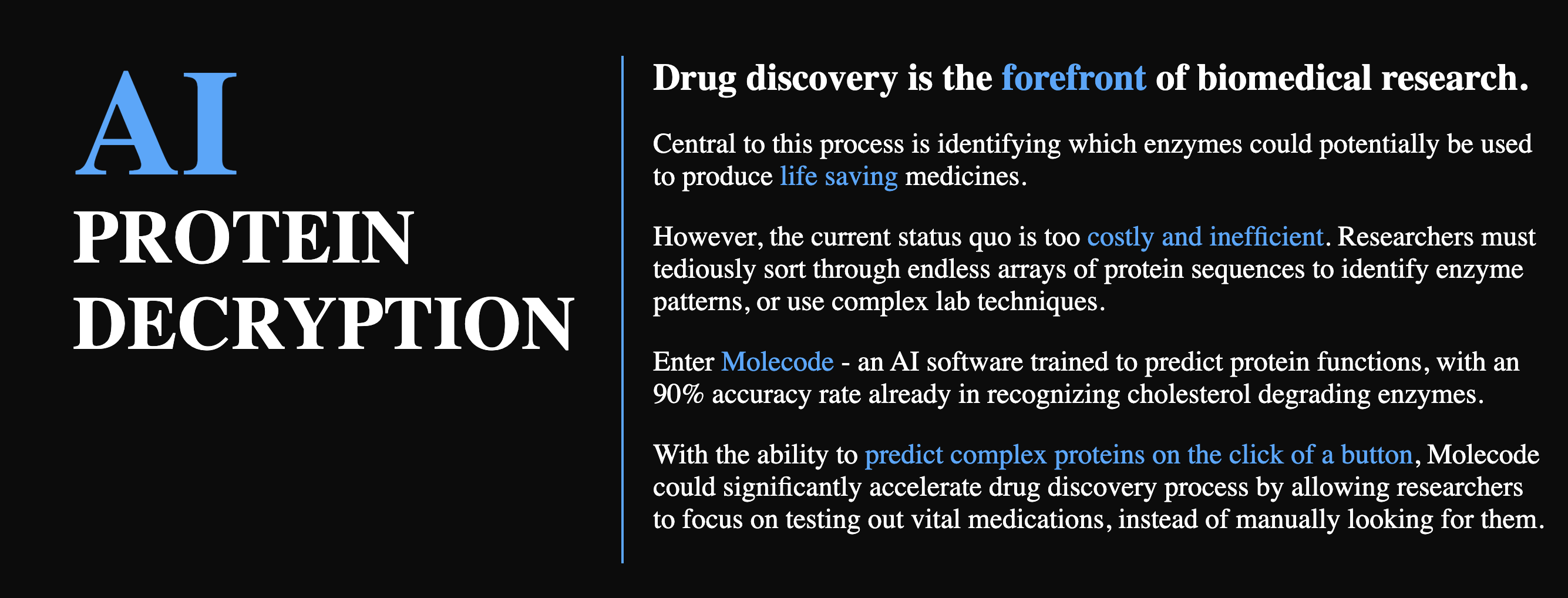 AI
PROTEIN
DECRYPTION

Drug discovery is the forefront of biomedical research.

Central to this process is identifying which enzymes could potentially be used to produce life saving medicines.

However, the current status quo is too costly and inefficient. Researchers must tediously sort through endless arrays of protein sequences to identify enzyme patterns, or use complex lab techniques.

Enter Molecode - an AI software trained to predict protein functions, with an 90% accuracy rate already in recognizing cholesterol degrading enzymes.

With the ability to predict complex proteins on the click of a button, Molecode could significantly accelerate drug discovery process by allowing researchers to focus on testing out vital medications, instead of manually looking for them.